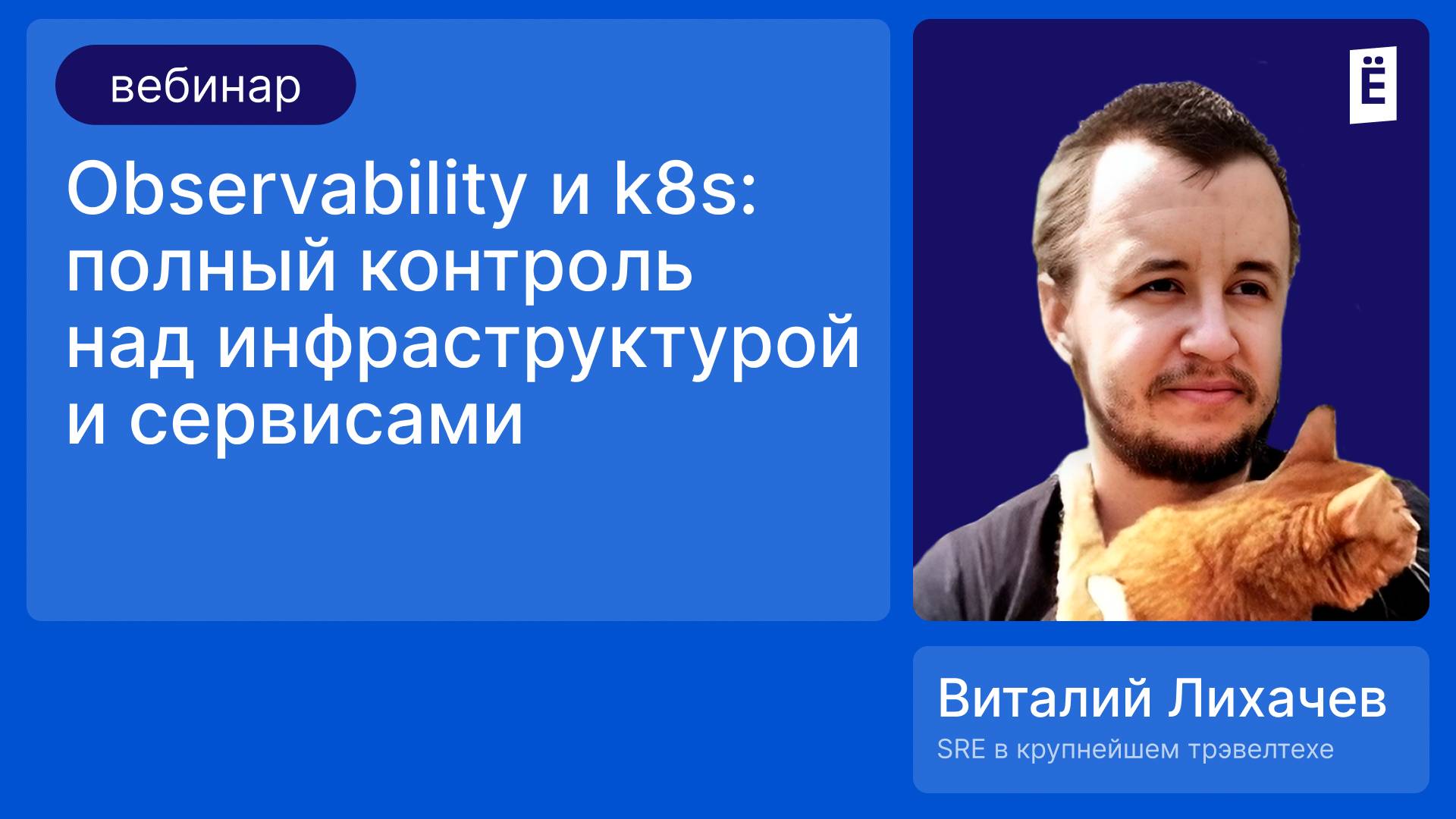 вебинар

Observability и k8s: полный контроль над инфраструктурой и сервисами

Ё

Виталий Лихачев

SRE в крупнейшем трэвелтехе